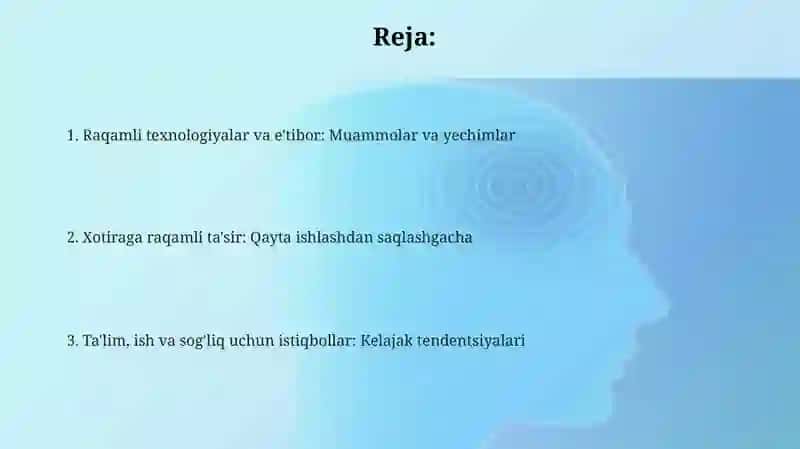 Reja:

1. Raqamli texnologiyalar va e'tibor: Muammolar va yechimlar

2. Xotiraga raqamli ta'sir: Qayta ishlashdan saqlashgacha

3. Ta'lim, ish va sog'liq uchun istiqbollar: Kelajak tendentsiyalari